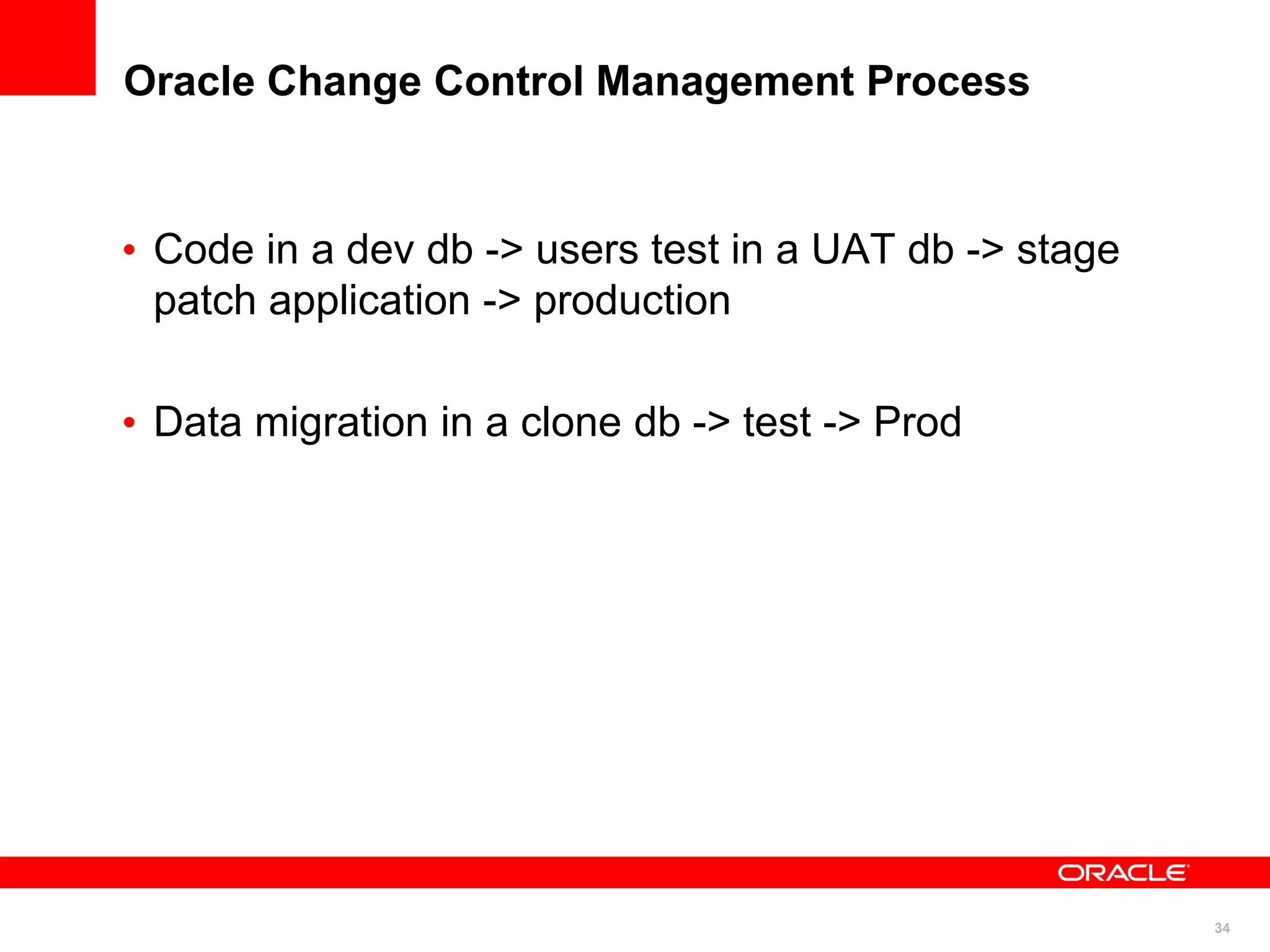 Oracle Change Control Management Process

• Code in a dev db -> users test in a UAT db -> stage patch application -> production

• Data migration in a clone db -> test -> Prod

ORACLE

34